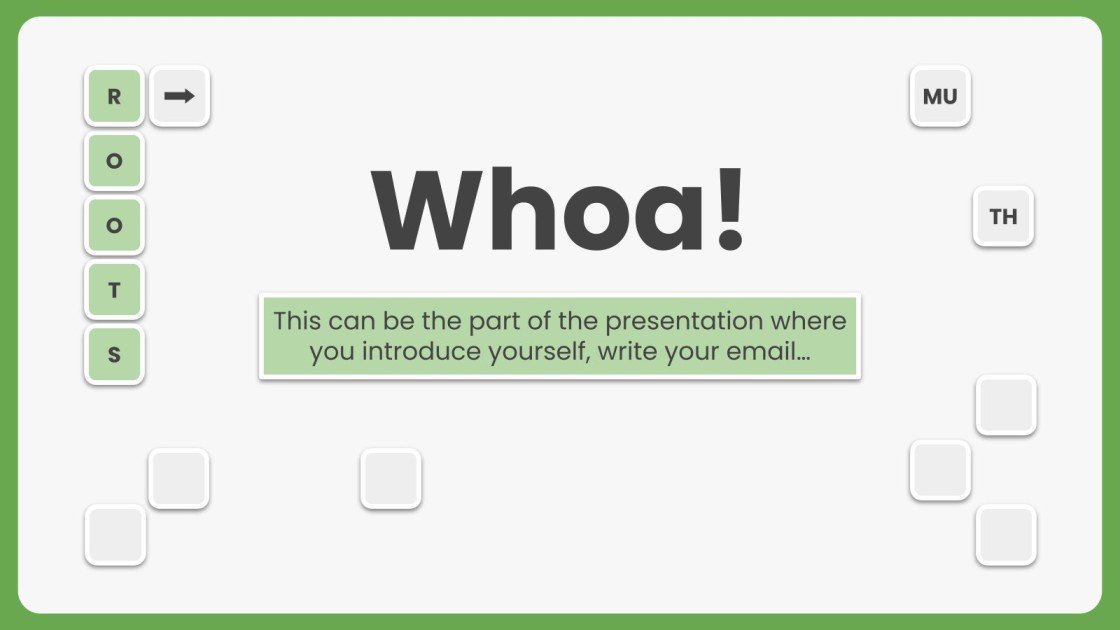 R
O
O
T
S

MU

TH

Whoa!

This can be the part of the presentation where you introduce yourself, write your email…